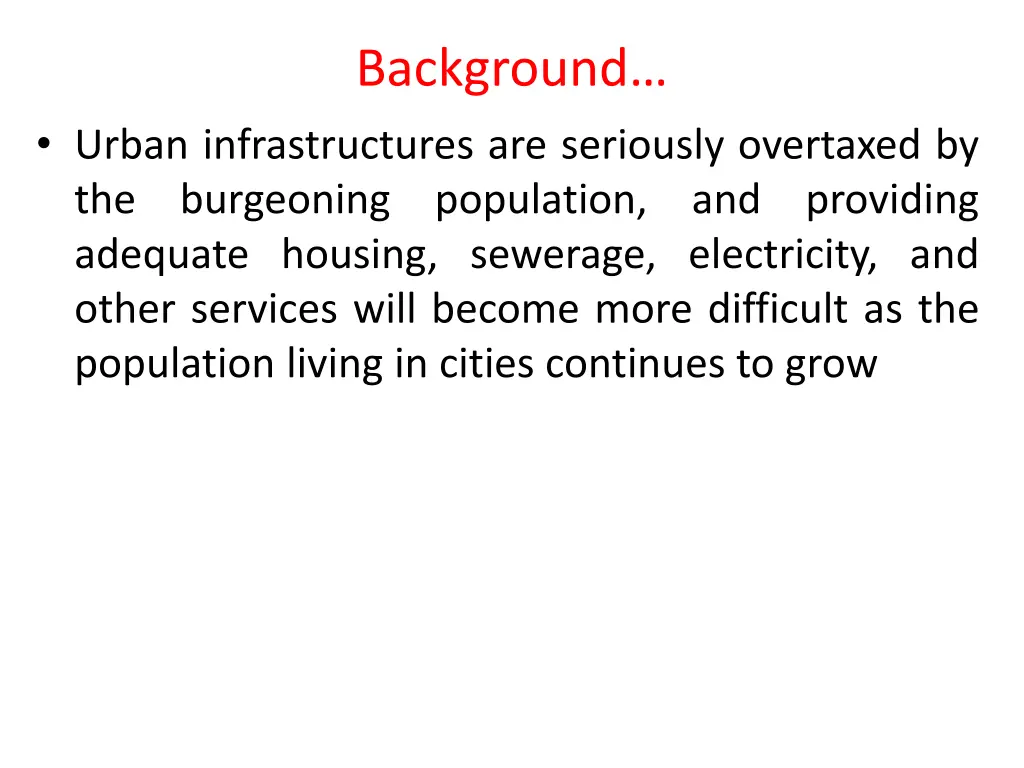 Background…

• Urban infrastructures are seriously overtaxed by the burgeoning population, and providing adequate housing, sewerage, electricity, and other services will become more difficult as the population living in cities continues to grow